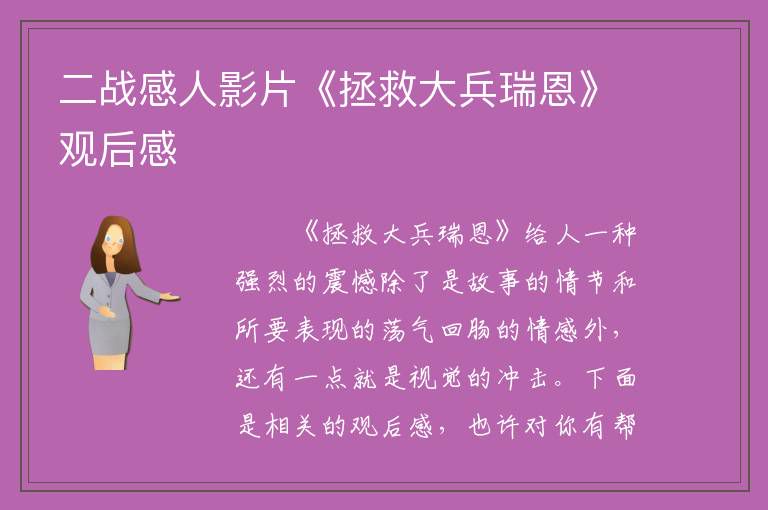 二战感人影片《拯救大兵瑞恩》观后感

《拯救大兵瑞恩》给人一种强烈的震憾除了是故事的情节和所要表现的荡气回肠的情感外，还有一点就是视觉的冲击。下面是相关的观后感，也许对你有帮